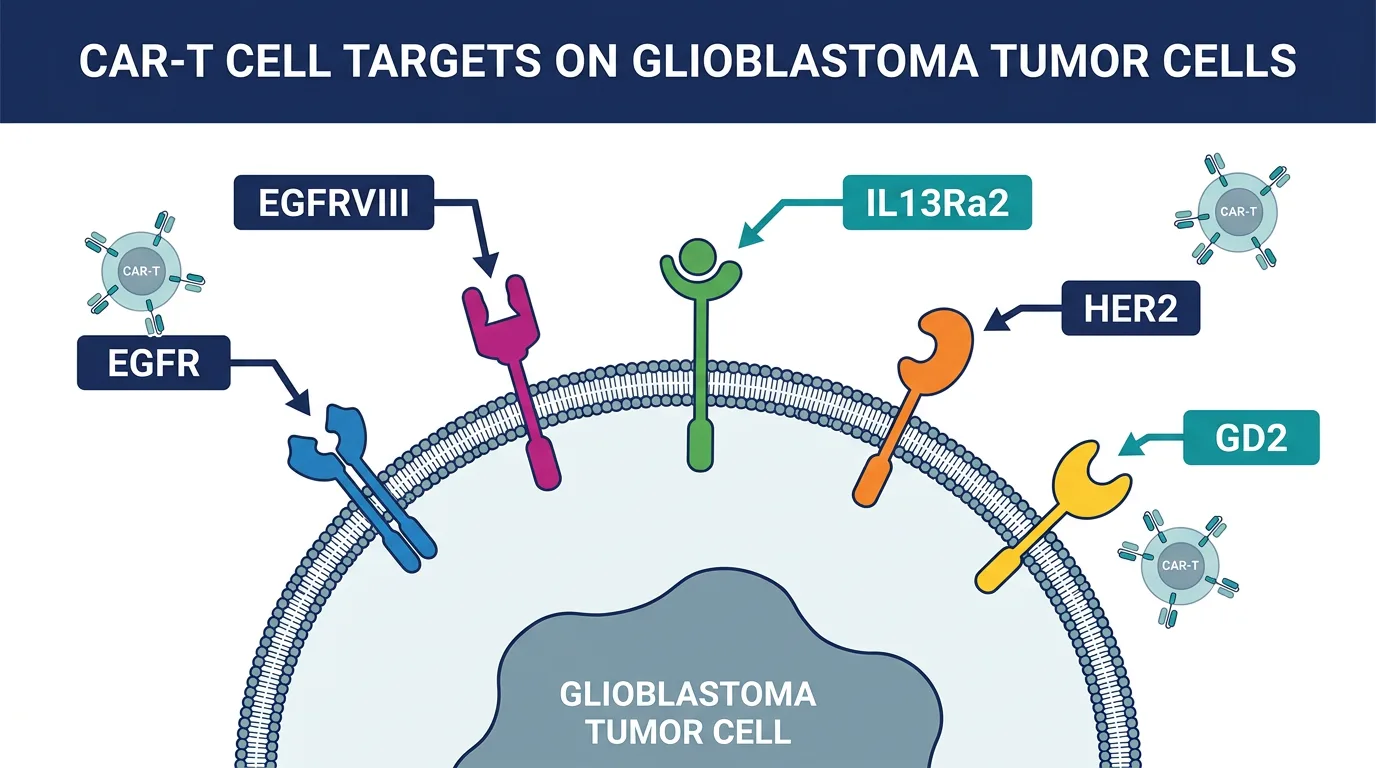 CAR-T CELL TARGETS ON GLIOBLASTOMA TUMOR CELLS

EGFRVIII

IL13Ra2

CAR-T

CAR-T

EGFR

HER2

GD2

CAR-T

GLIOBLASTOMA TUMOR CELL